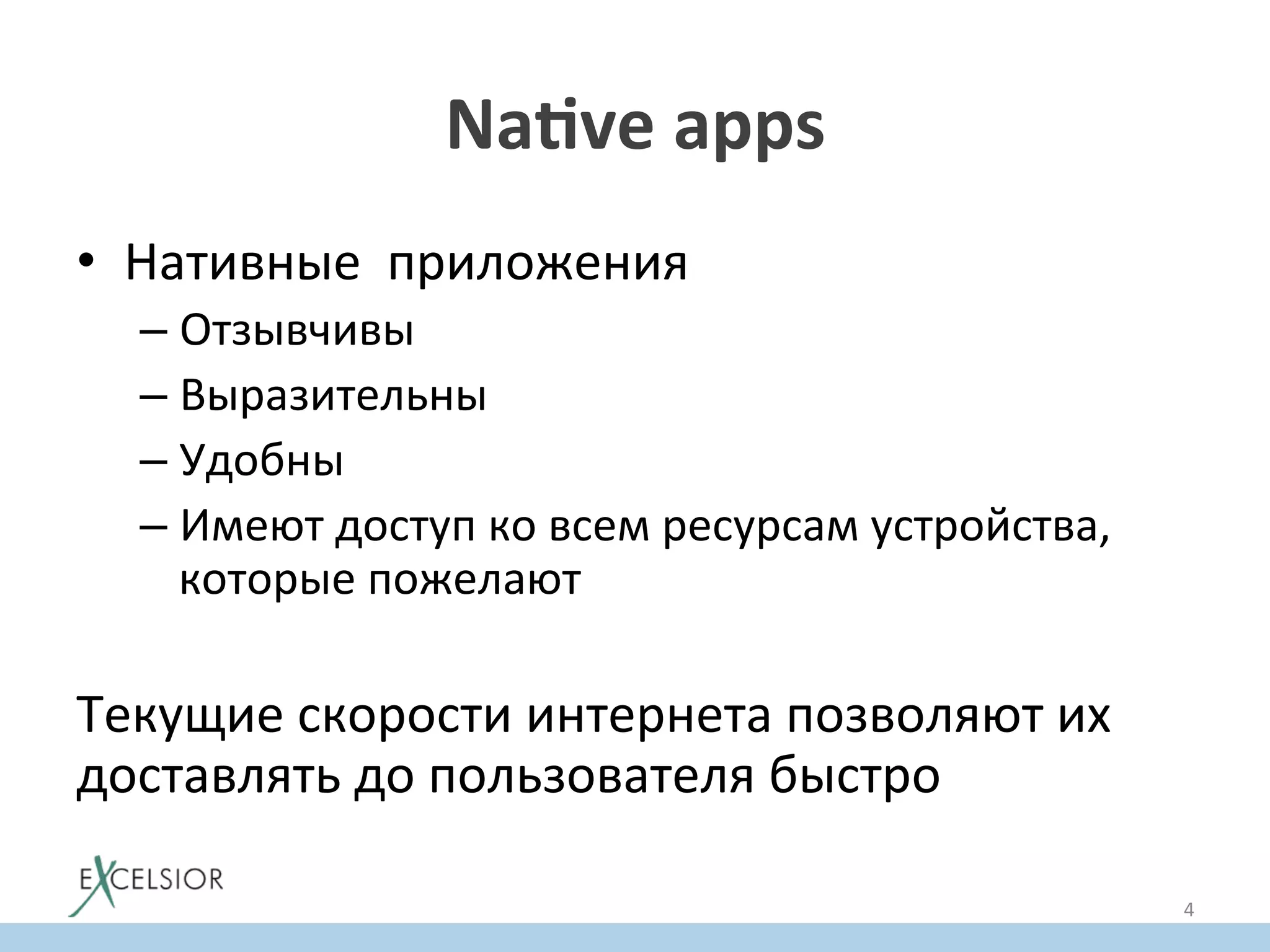 Native apps

• Нативные  приложения
– Отзывчивы
– Выразительны
– Удобны
– Имеют доступ ко всем ресурсам устройства, которые пожелают

Текущие скорости интернета позволяют их доставлять до пользователя быстро

EXCELSIOR

4